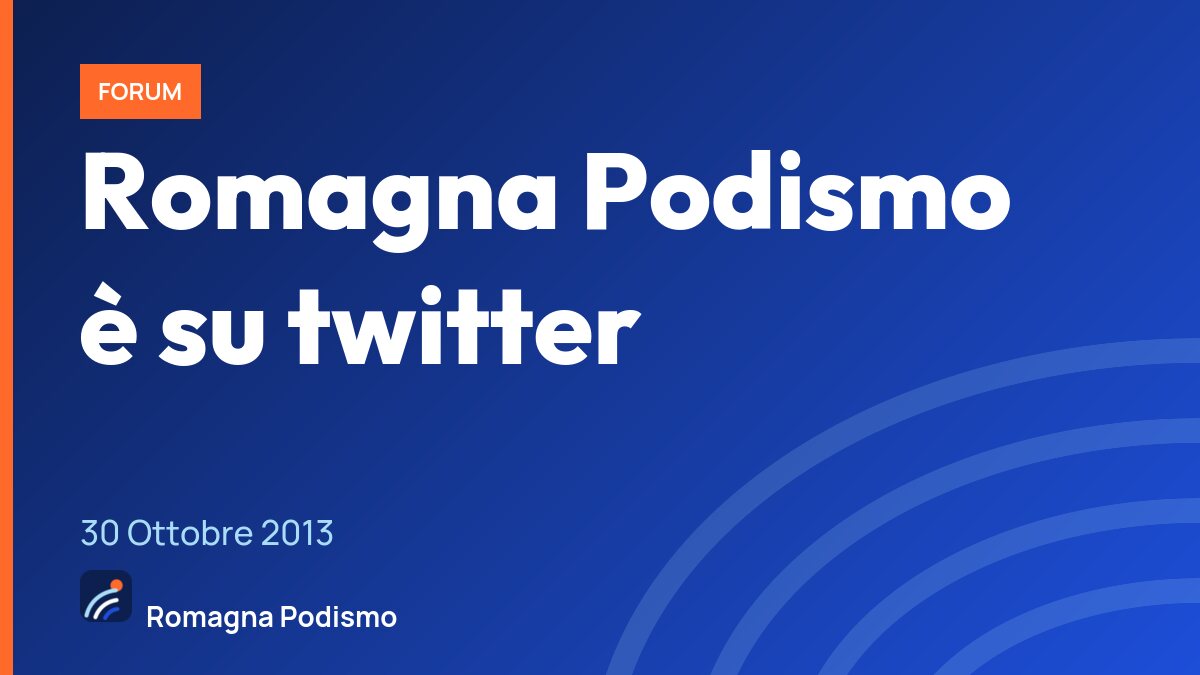 FORUM

Romagna Podismo è su twitter

30 Ottobre 2013

Romagna Podismo